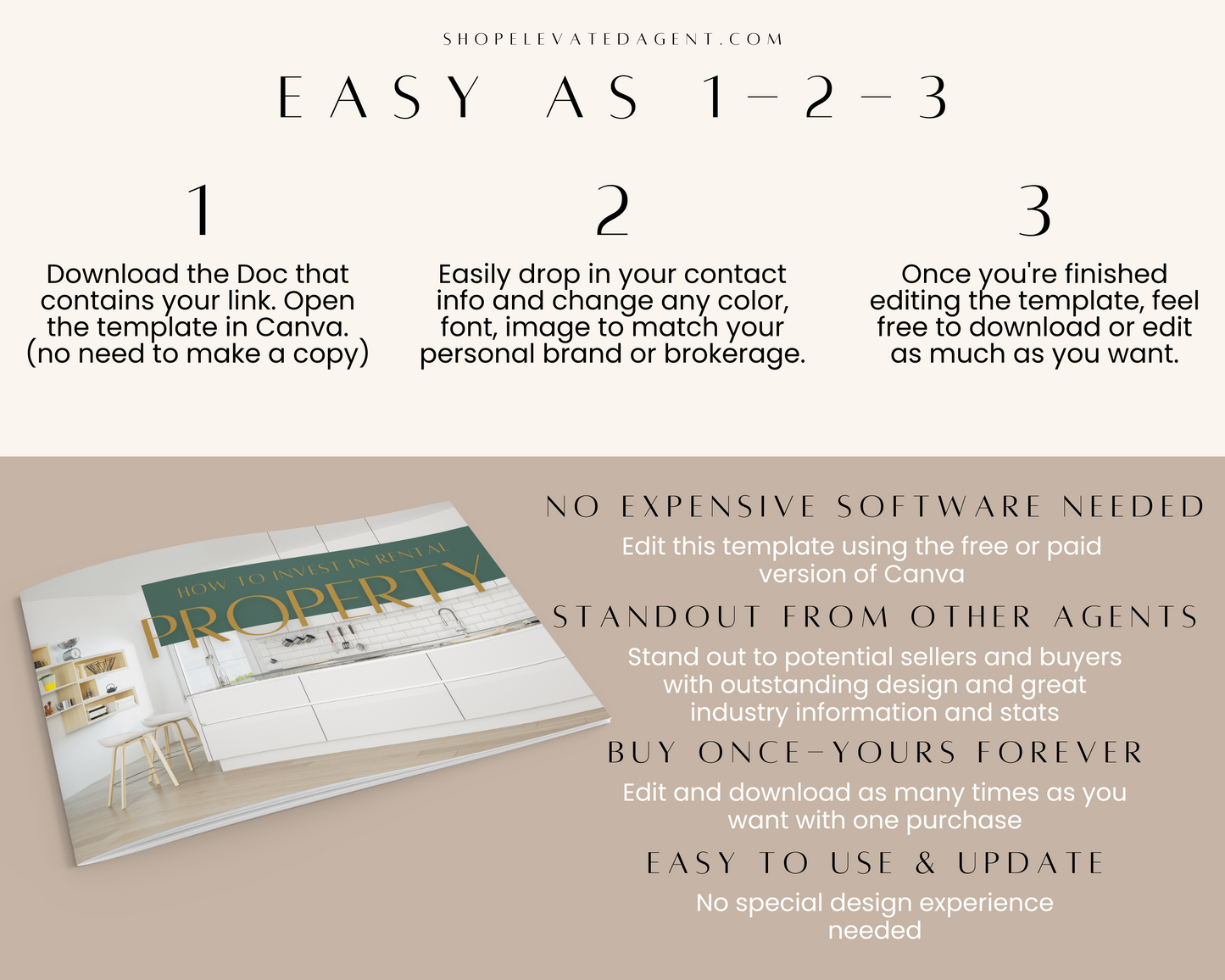 SHOPELEVATEDAGENT.COM

EASY AS 1-2-3

1

Download the Doc that contains your link. Open the template in Canva. (no need to make a copy)

2

Easily drop in your contact info and change any color, font, image to match your personal brand or brokerage.

3

Once you're finished editing the template, feel free to download or edit as much as you want.

HOW TO INVEST IN RENTAL

PROPERTY

NO EXPENSIVE SOFTWARE NEEDED

Edit this template using the free or paid version of Canva

STANDOUT FROM OTHER AGENTS

Stand out to potential sellers and buyers with outstanding design and great industry information and stats

BUY ONCE-YOURS FOREVER

Edit and download as many times as you want with one purchase

EASY TO USE & UPDATE

No special design experience needed